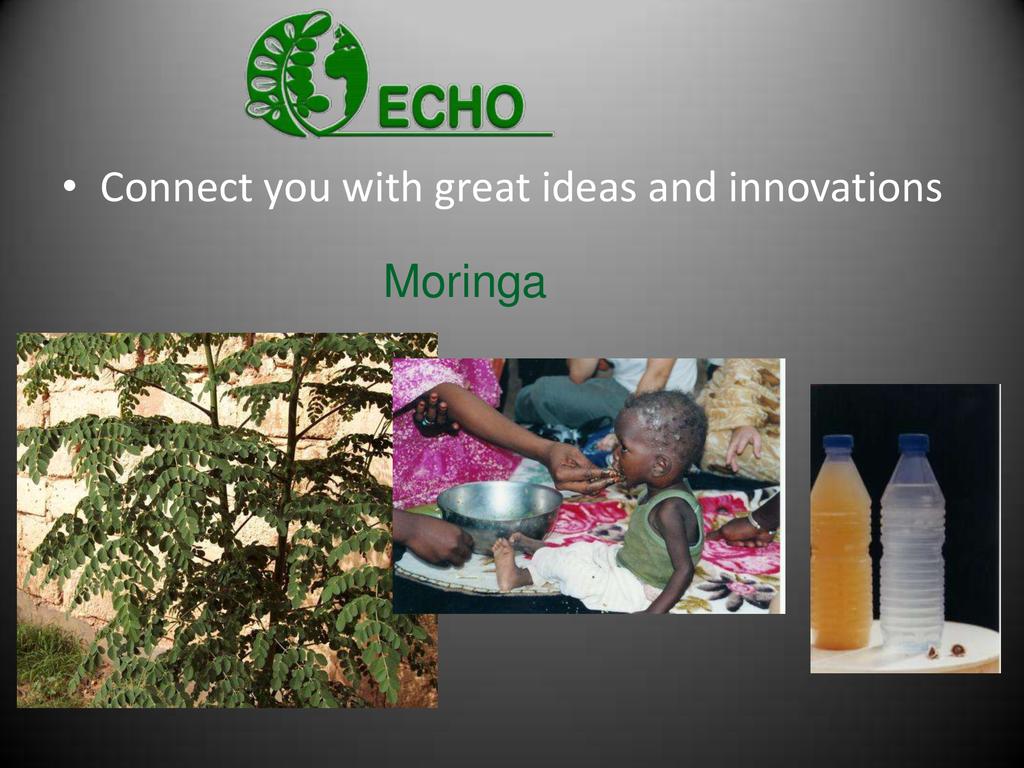 ECHO

• Connect you with great ideas and innovations

Moringa